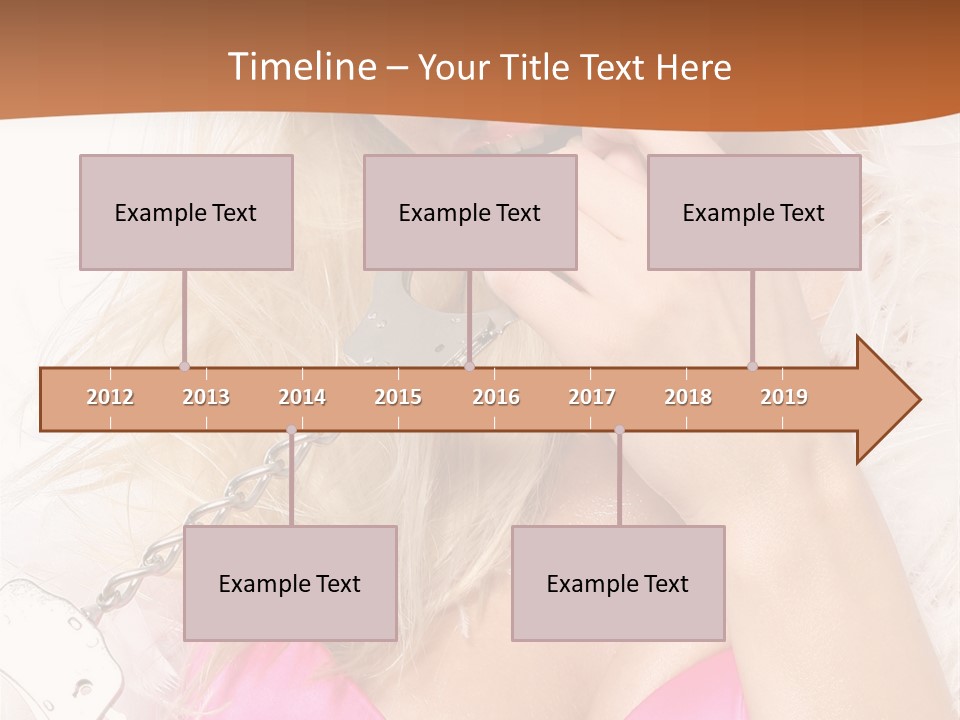 Timeline – Your Title Text Here

Example Text

Example Text

Example Text

2012 2013 2014 2015 2016 2017 2018 2019

Example Text

Example Text